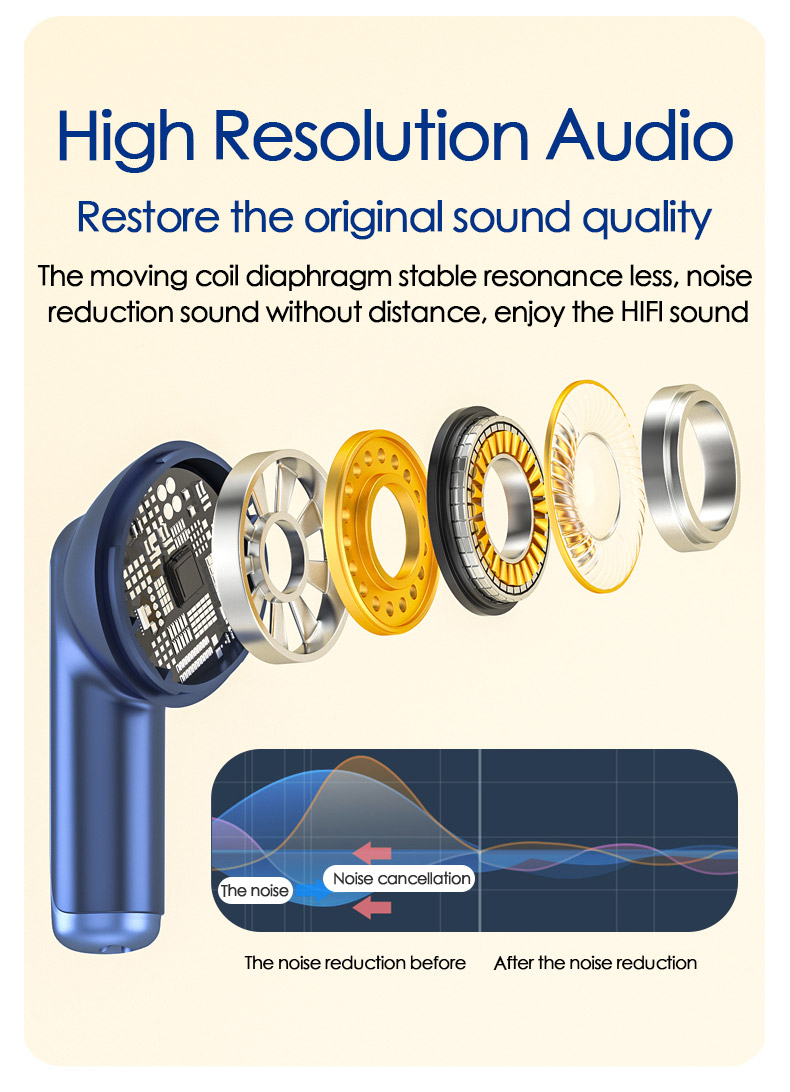 High Resolution Audio

Restore the original sound quality

The moving coil diaphragm stable resonance less, noise reduction sound without distance, enjoy the HIFI sound

The noise

Noise cancellation

The noise reduction before

After the noise reduction